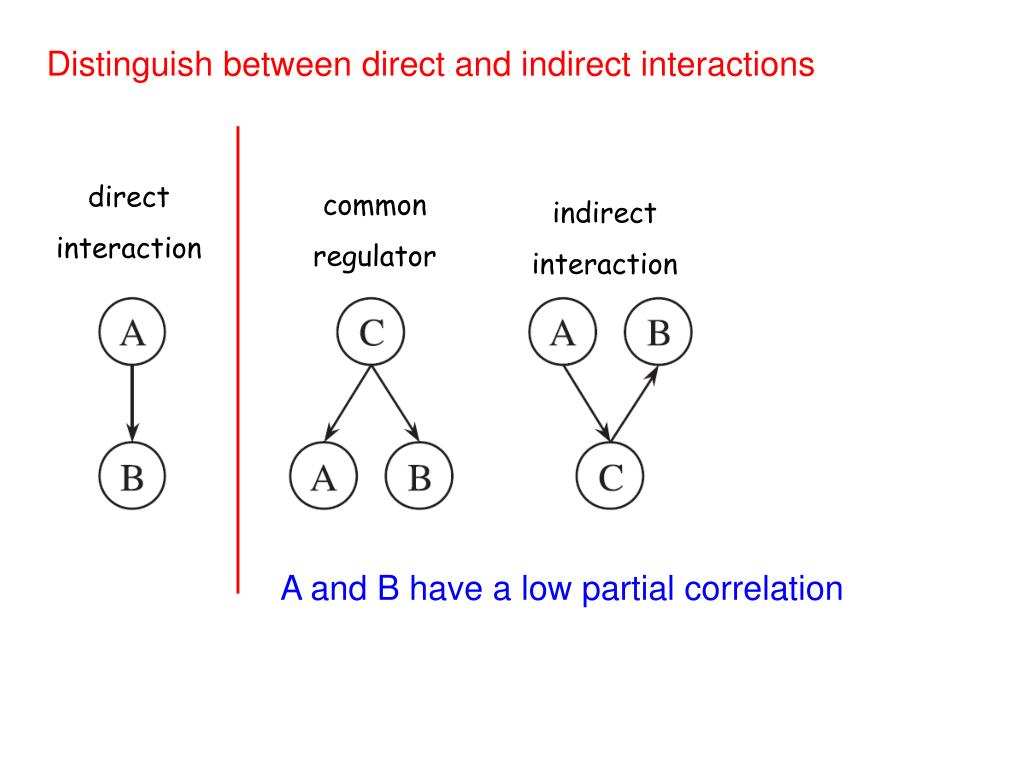 Distinguish between direct and indirect interactions

direct interaction

A

B

common regulator

C

A B

indirect interaction

A B

C

A and B have a low partial correlation